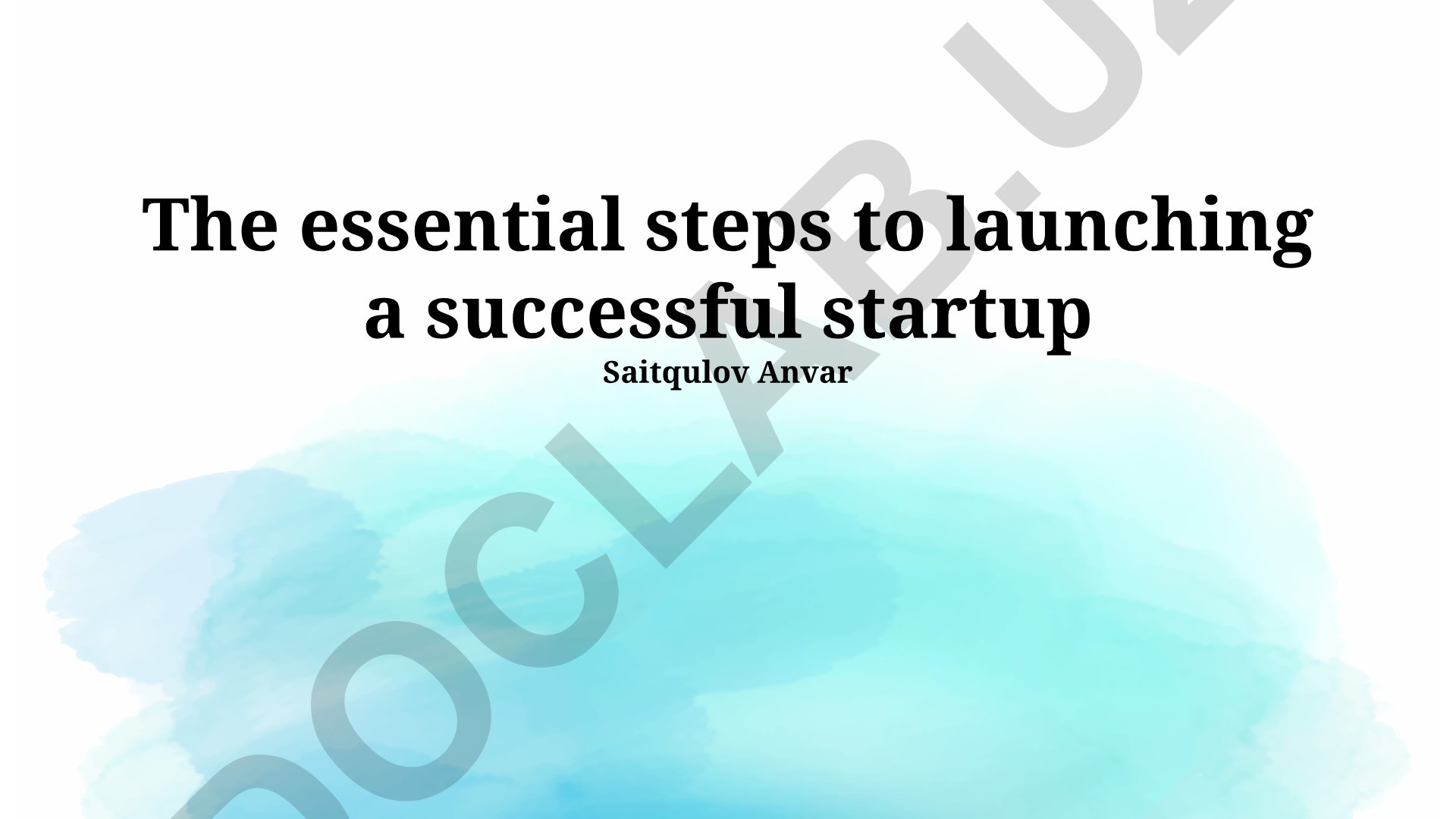 The essential steps to launching a successful startup

Saitqulov Anvar

DOCLAB.UZ